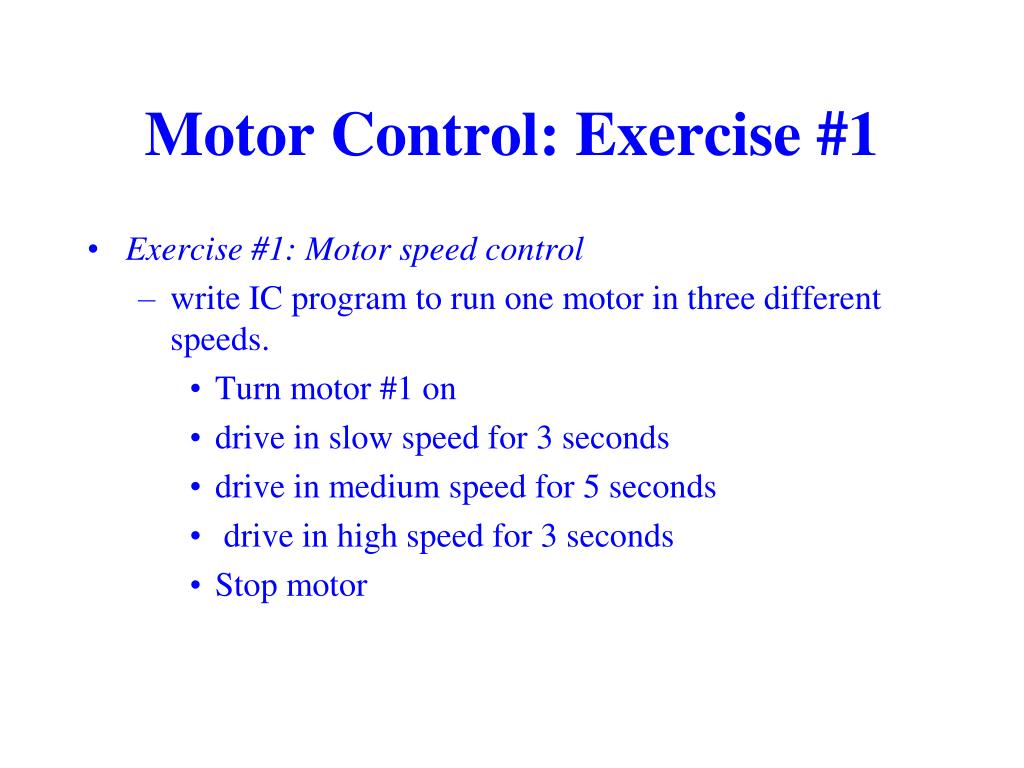 Motor Control: Exercise #1

• Exercise #1: Motor speed control
– write IC program to run one motor in three different speeds.
• Turn motor #1 on
• drive in slow speed for 3 seconds
• drive in medium speed for 5 seconds
• drive in high speed for 3 seconds
• Stop motor